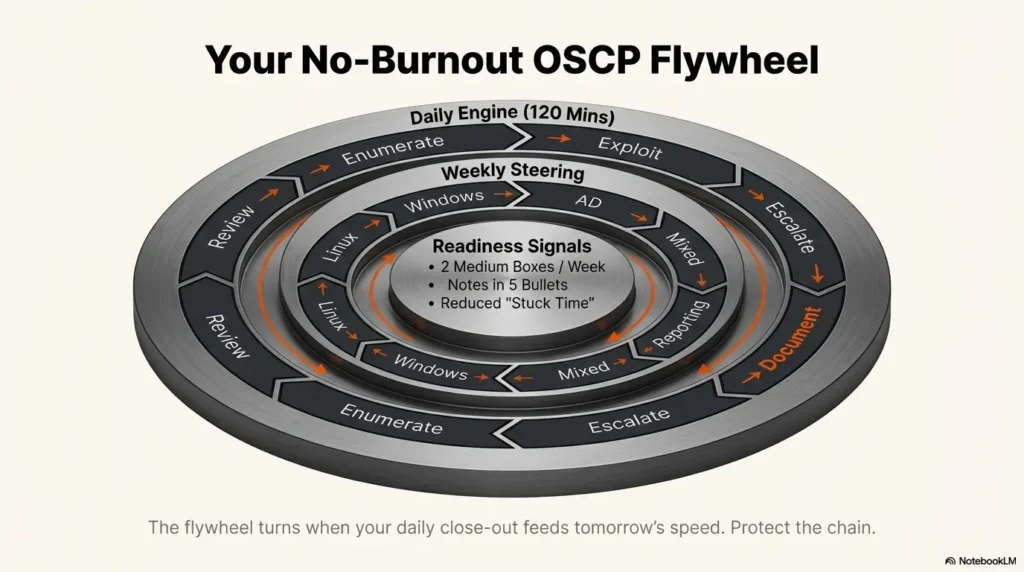 Your No-Burnout OSCP Flywheel

Daily Engine (120 Mins)

Enumerate
Exploit
Escalate
Document
Escalate
Enumerate
Review
Review

Weekly Steering

Windows
AD
Mixed
Reporting
Mixed
Windows
Linux
Linux

Readiness Signals
• 2 Medium Boxes / Week
• Notes in 5 Bullets
• Reduced "Stuck Time"

The flywheel turns when your daily close-out feeds tomorrow's speed. Protect the chain.

NotebookLM